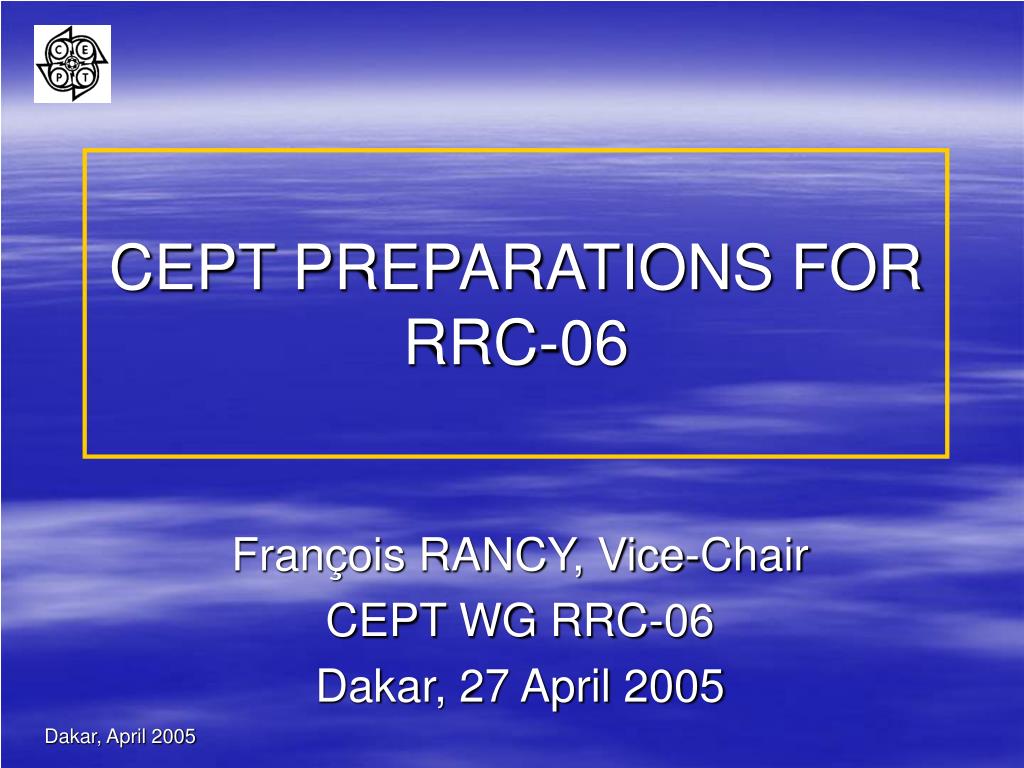 C E P T

CEPT PREPARATIONS FOR RRC-06

François RANCY, Vice-Chair
CEPT WG RRC-06
Dakar, 27 April 2005

Dakar, April 2005